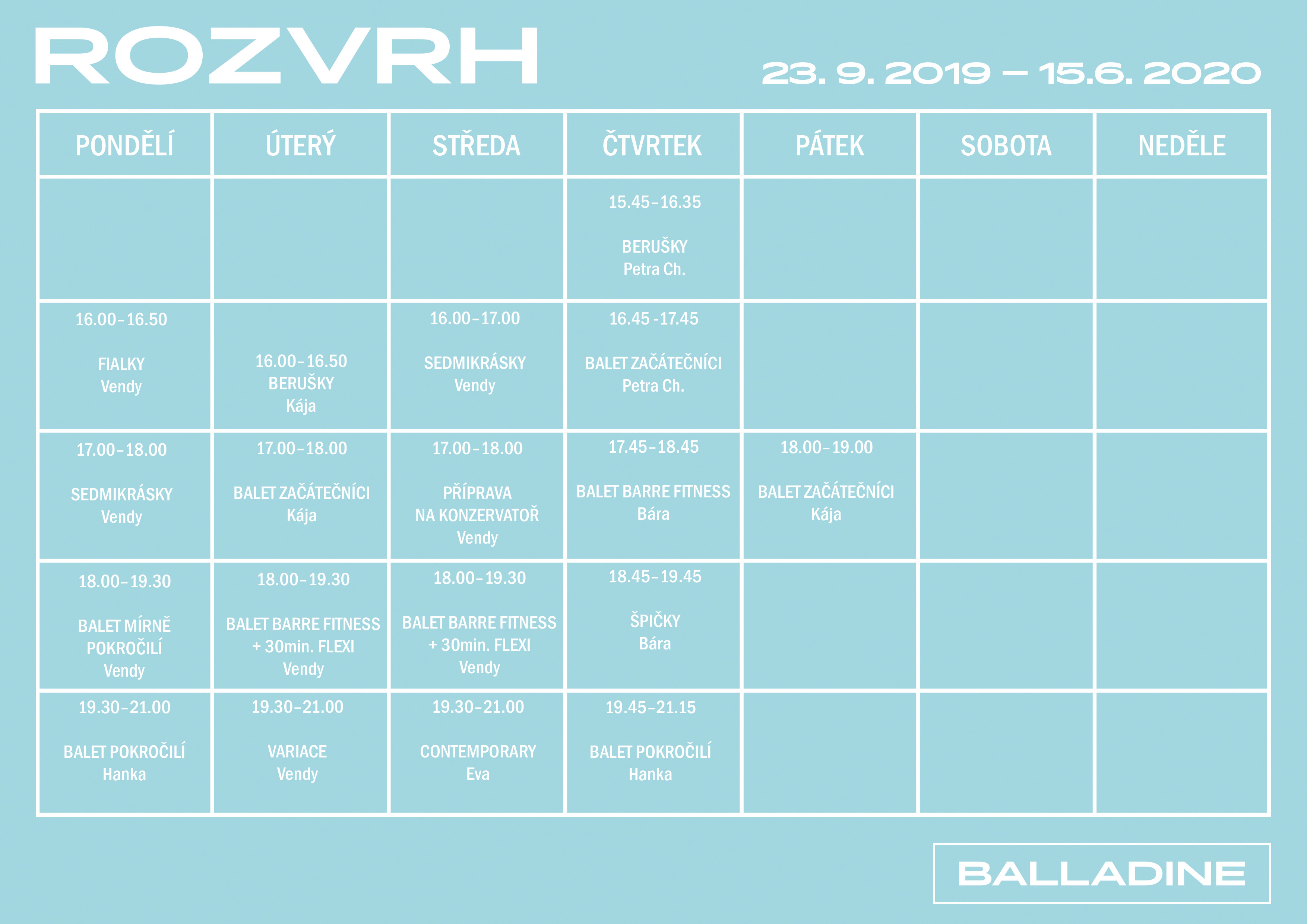 ROZVRH

23. 9. 2019 – 15.6. 2020

| PONDĚLÍ | ÚTERÝ | STŘEDA | ČTVRTEK | PÁTEK | SOBOTA | NEDĚLE |
|---|---|---|---|---|---|---|
| | | | 15.45–16.35 BERUŠKY Petra Ch. | | | |
| 16.00–16.50 FIALKY Vendy | 16.00–16.50 BERUŠKY Kája | 16.00–17.00 SEDMIKRÁSKY Vendy | 16.45 -17.45 BALET ZAČÁTEČNÍCI Petra Ch. | | | |
| 17.00–18.00 SEDMIKRÁSKY Vendy | 17.00–18.00 BALET ZAČÁTEČNÍCI Kája | 17.00–18.00 PŘÍPRAVA NA KONZERVATOŘ Vendy | 17.45–18.45 BALET BARRE FITNESS Bára | 18.00–19.00 BALET ZAČÁTEČNÍCI Kája | | |
| 18.00–19.30 BALET MÍRNĚ POKROČILÍ Vendy | 18.00–19.30 BALET BARRE FITNESS + 30min. FLEXI Vendy | 18.00–19.30 BALET BARRE FITNESS + 30min. FLEXI Vendy | 18.45–19.45 ŠPIČKY Bára | | | |
| 19.30–21.00 BALET POKROČILÍ Hanka | 19.30–21.00 VARIACE Vendy | 19.30–21.00 CONTEMPORARY Eva | 19.45–21.15 BALET POKROČILÍ Hanka | | | |

BALLADINE